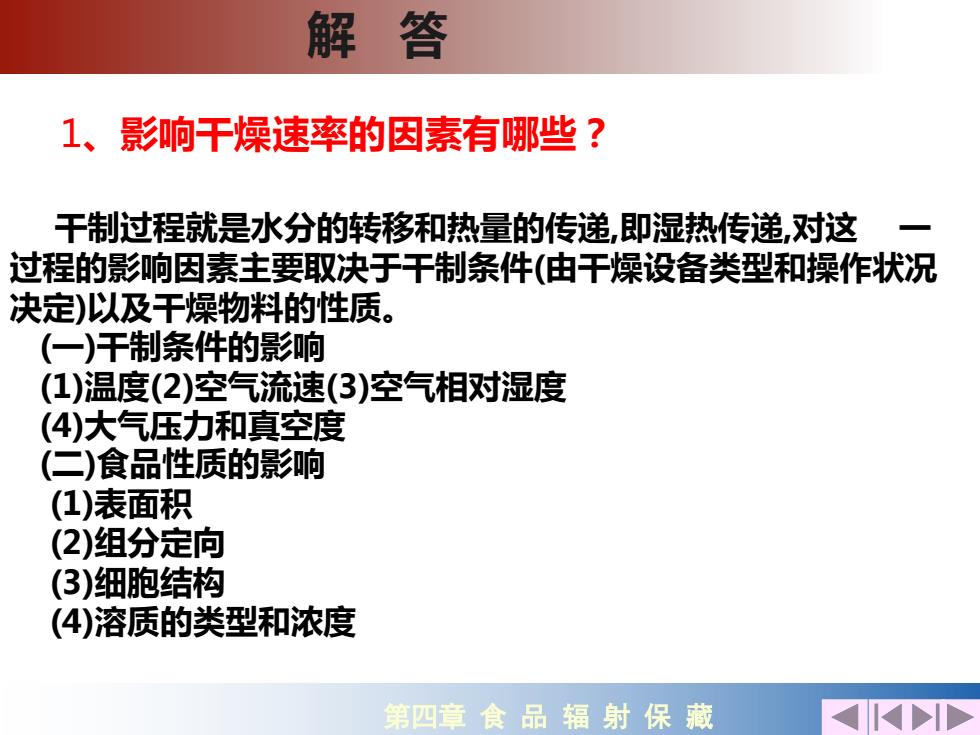 解 答

1、影响干燥速率的因素有哪些？

干制过程就是水分的转移和热量的传递,即湿热传递,对这 一过程的影响因素主要取决于干制条件(由干燥设备类型和操作状况决定)以及干燥物料的性质。

(一)干制条件的影响
(1)温度(2)空气流速(3)空气相对湿度
(4)大气压力和真空度
(二)食品性质的影响
(1)表面积
(2)组分定向
(3)细胞结构
(4)溶质的类型和浓度

第四章 食 品 辐 射 保 藏